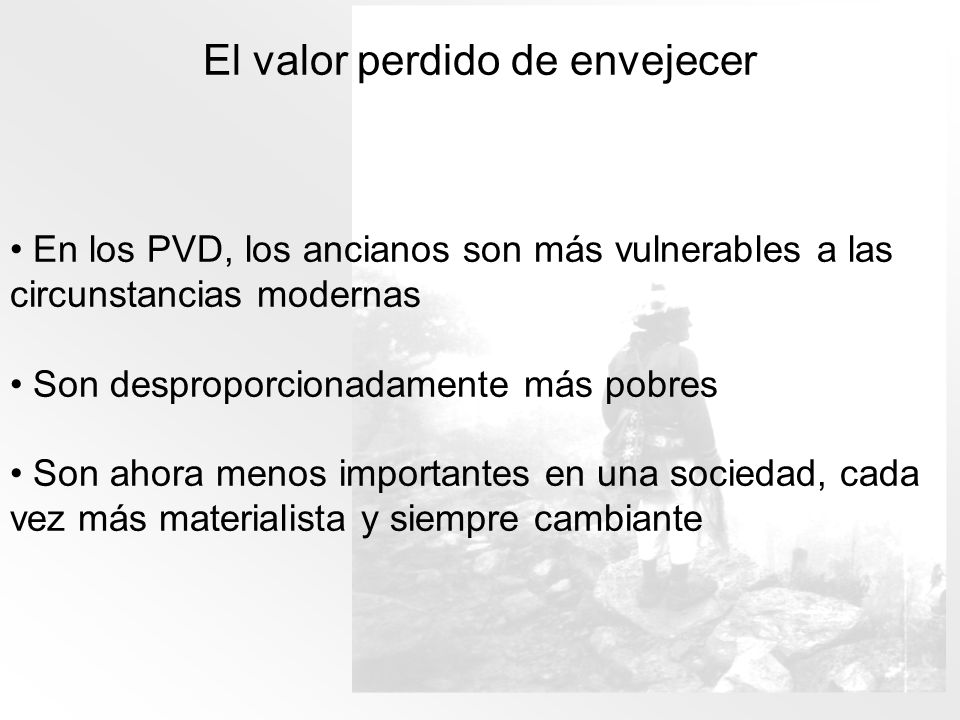 El valor perdido de envejecer

• En los PVD, los ancianos son más vulnerables a las circunstancias modernas

• Son desproporcionadamente más pobres

• Son ahora menos importantes en una sociedad, cada vez más materialista y siempre cambiante